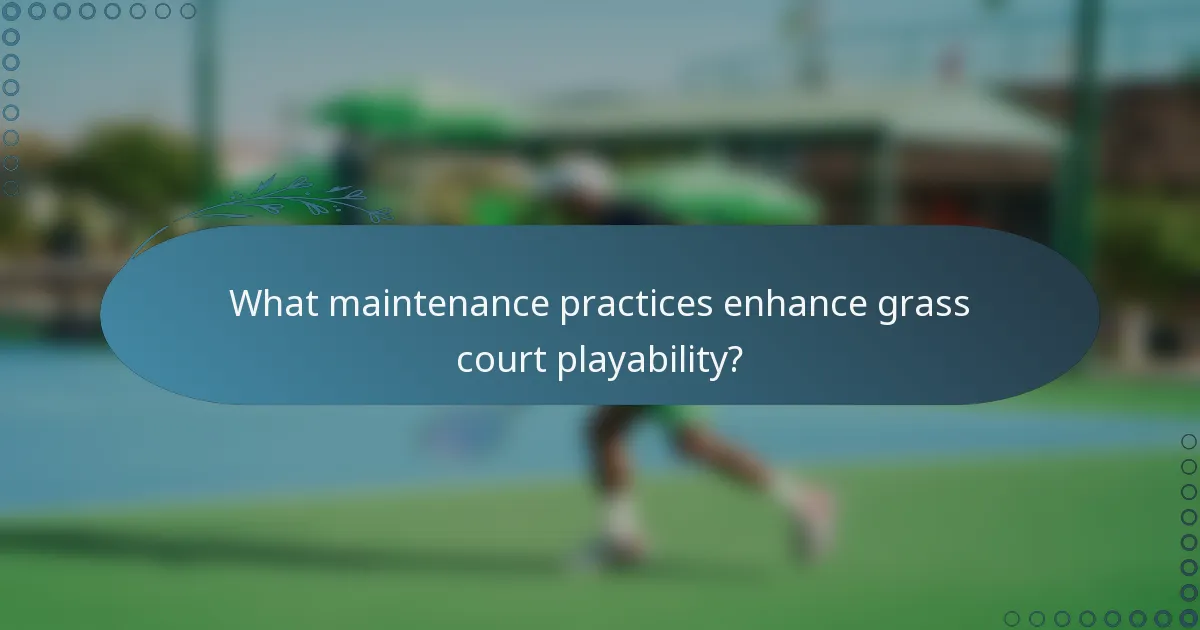 What maintenance practices enhance grass court playability?